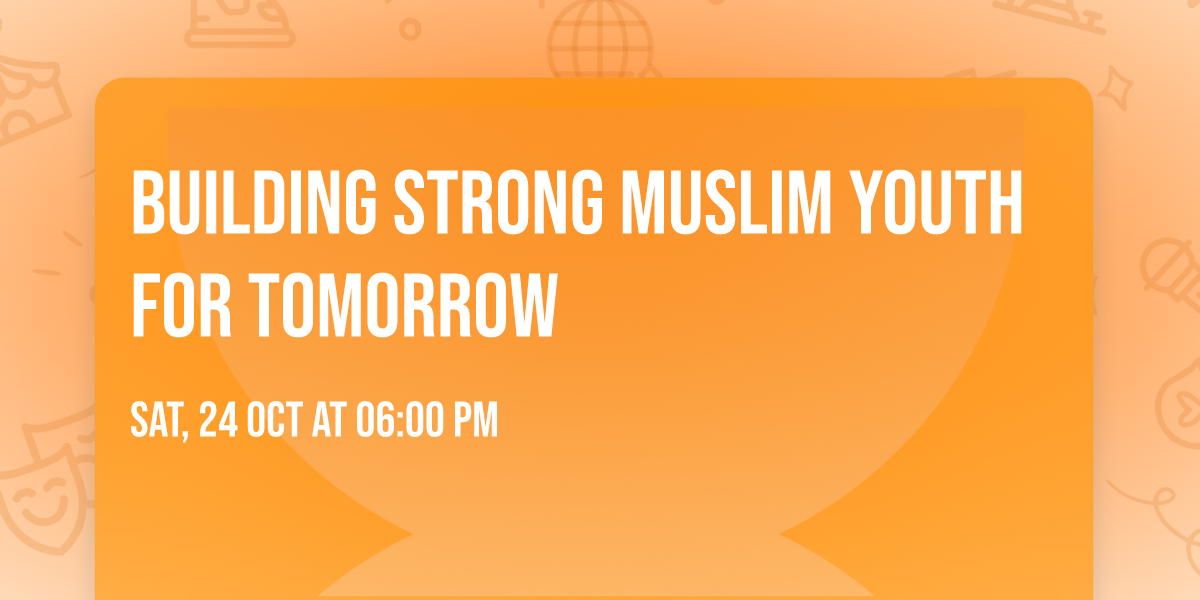 BUILDING STRONG MUSLIM YOUTH FOR TOMORROW

SAT, 24 OCT AT 06:00 PM